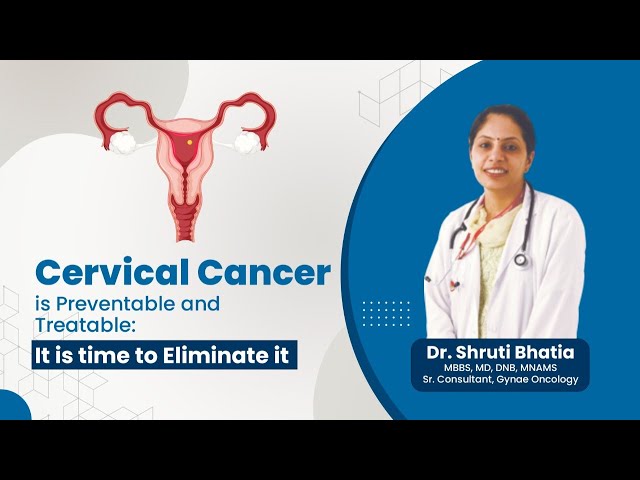 Cervical Cancer is Preventable and Treatable:
It is time to Eliminate it

Dr. Shruti Bhatia
MBBS, MD, DNB, MNAMS
Sr. Consultant, Gynae Oncology